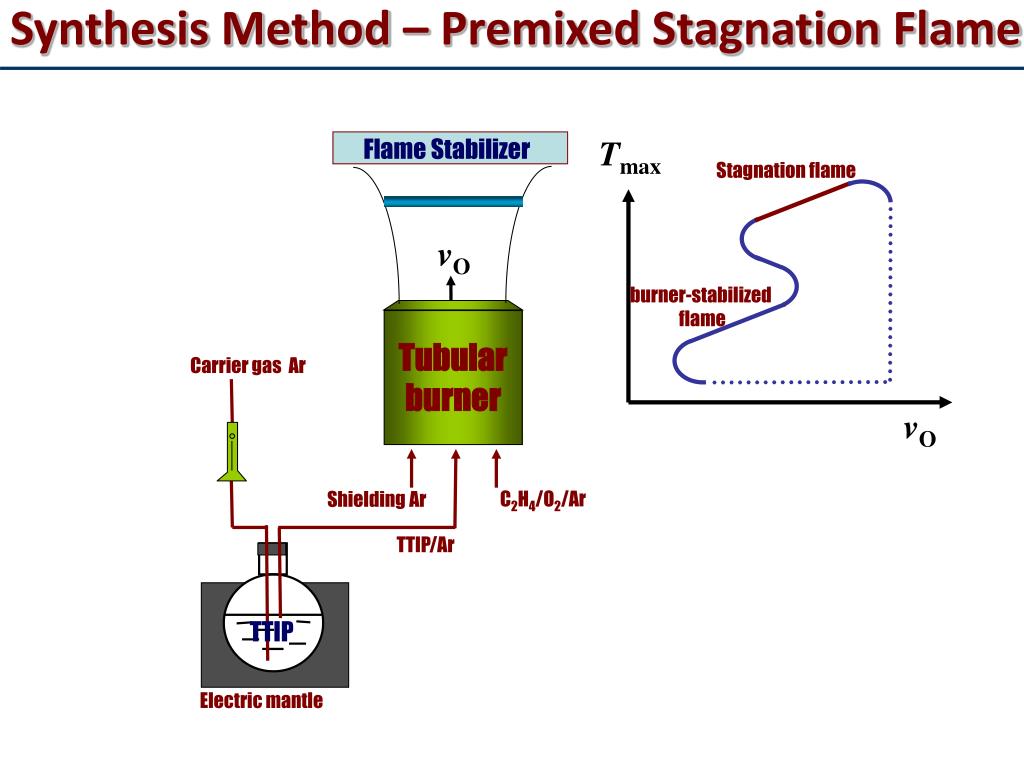 Synthesis Method – Premixed Stagnation Flame

Flame Stabilizer

$v_O$

Tubular burner

Carrier gas Ar

Shielding Ar

$C_2H_4/O_2/Ar$

TTIP/Ar

TTIP

Electric mantle

$T_{max}$

Stagnation flame

burner-stabilized flame

$v_O$